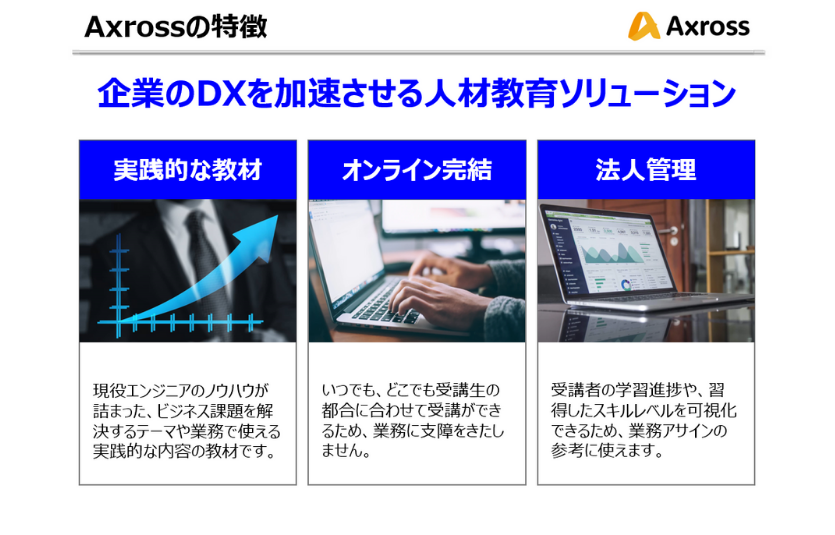 Axrossの特徴

Axross

企業のDXを加速させる人材教育ソリューション

実践的な教材

現役エンジニアのノウハウが詰まった、ビジネス課題を解決するテーマや業務で使える実践的な内容の教材です。

オンライン完結

いつでも、どこでも受講生の都合に合わせて受講ができるため、業務に支障をきたしません。

法人管理

受講者の学習進捗や、習得したスキルレベルを可視化できるため、業務アサインの参考に使えます。